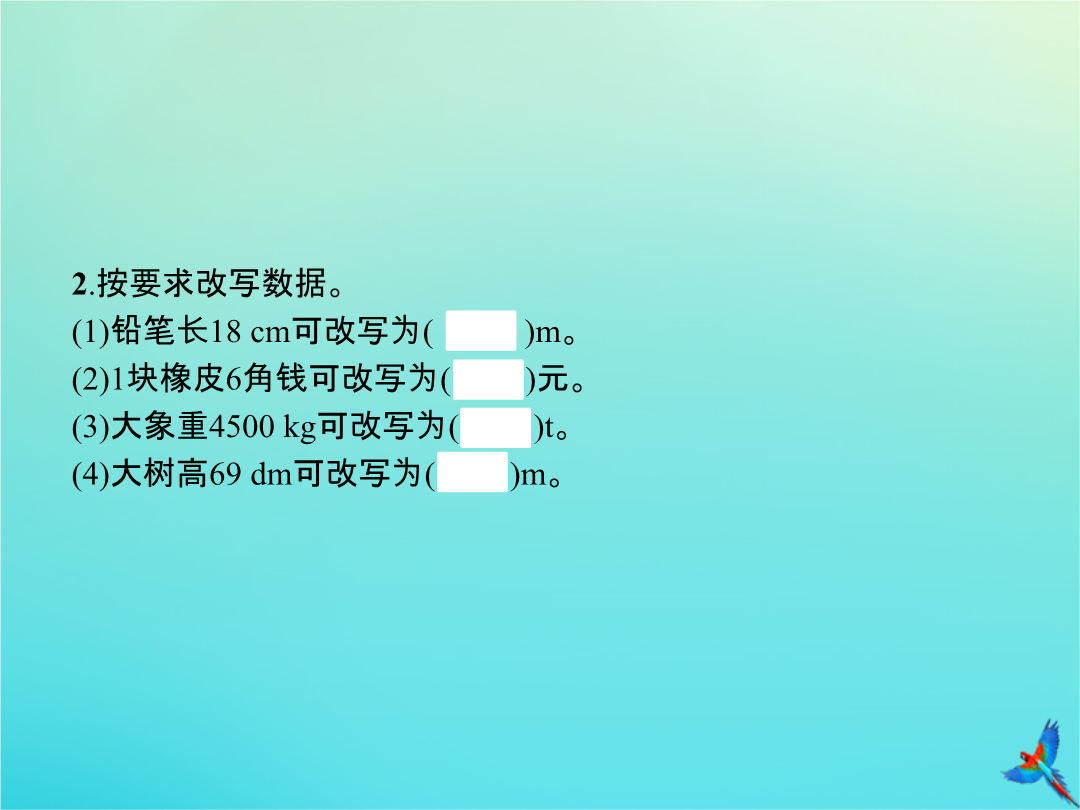 2.按要求改写数据。
(1)铅笔长18 cm可改写为(    )m。
(2)1块橡皮6角钱可改写为(    )元。
(3)大象重4500 kg可改写为(    )t。
(4)大树高69 dm可改写为(    )m。